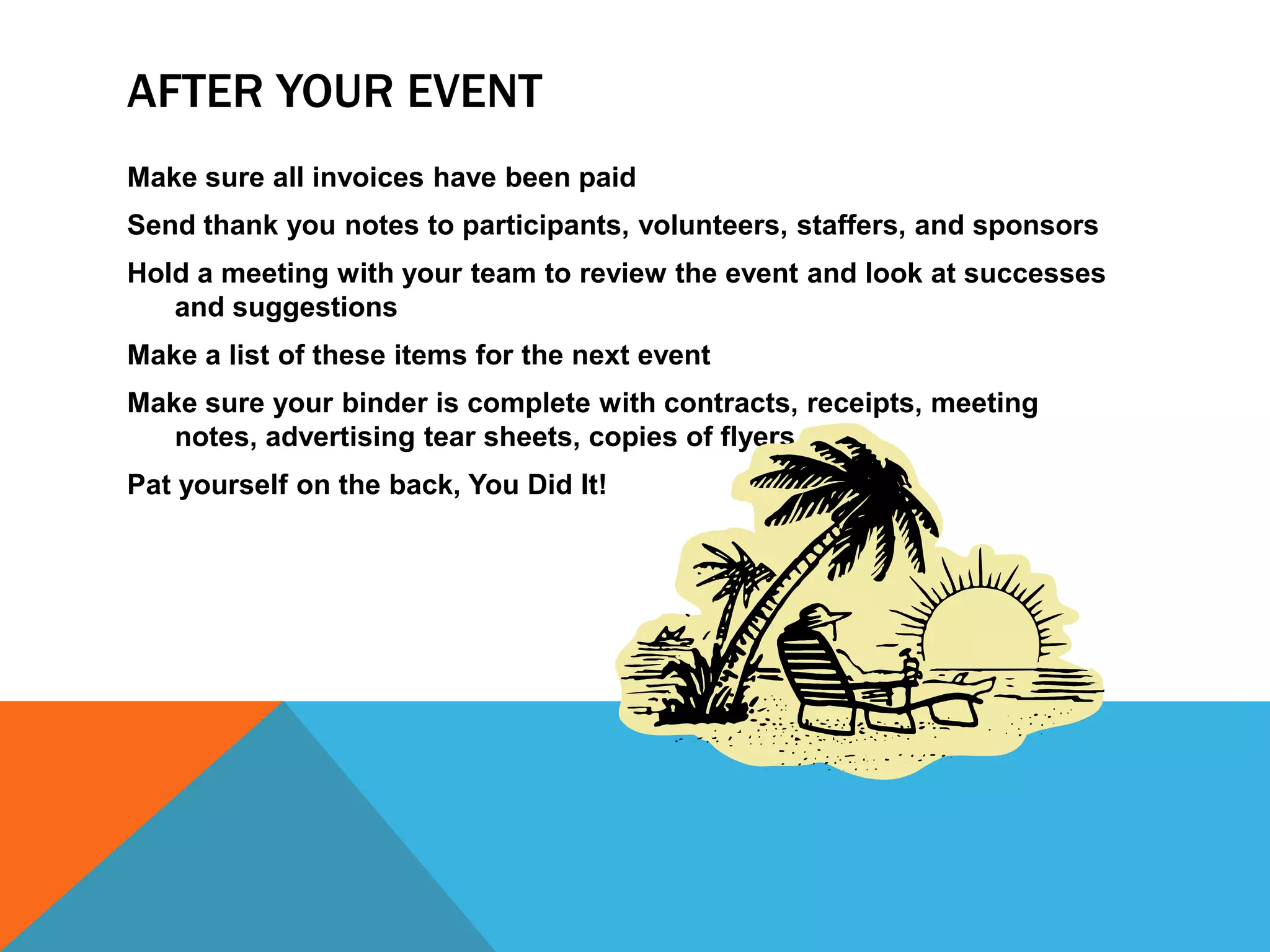 AFTER YOUR EVENT

Make sure all invoices have been paid

Send thank you notes to participants, volunteers, staffers, and sponsors

Hold a meeting with your team to review the event and look at successes and suggestions

Make a list of these items for the next event

Make sure your binder is complete with contracts, receipts, meeting notes, advertising tear sheets, copies of flyers

Pat yourself on the back, You Did It!